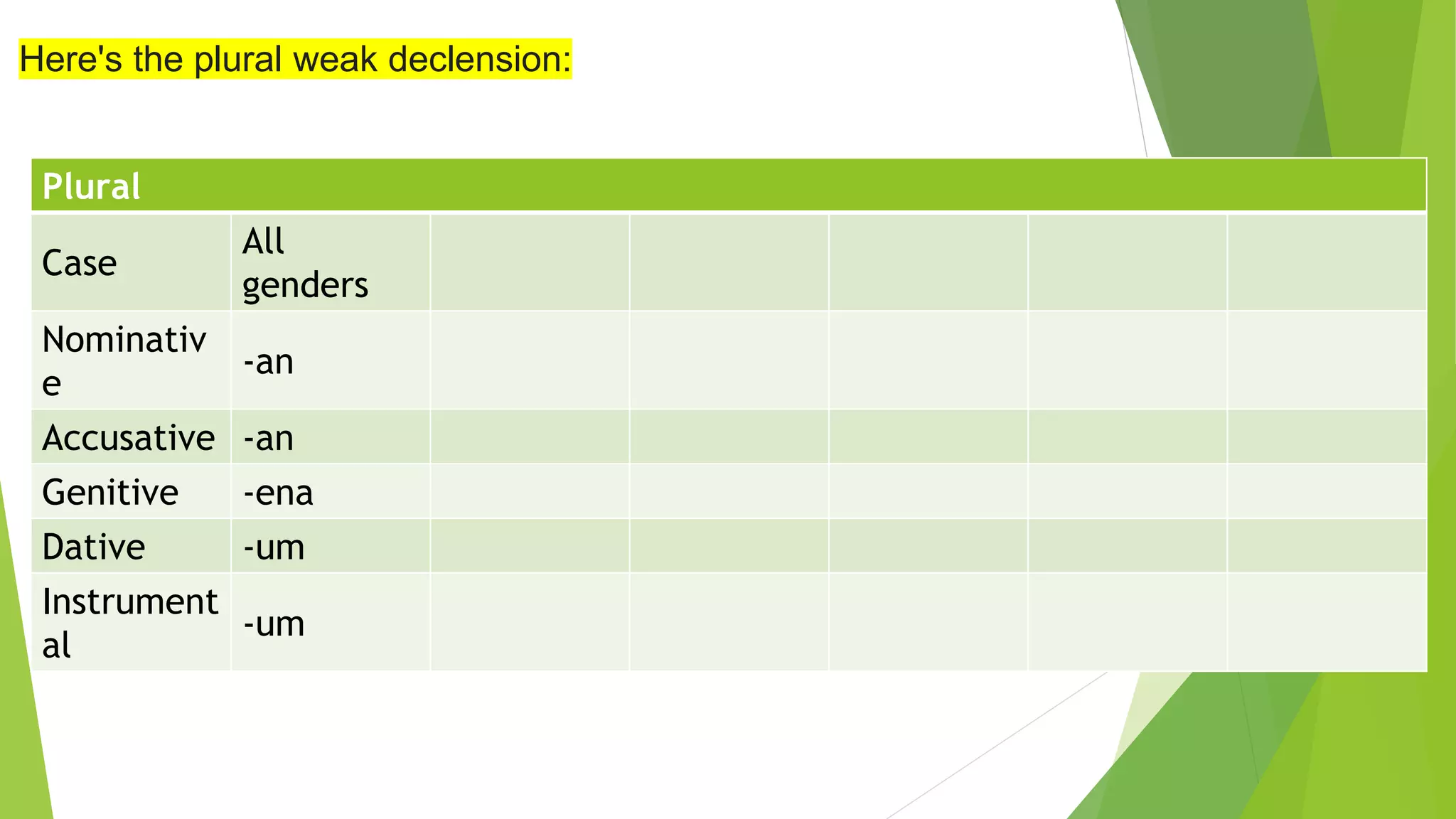 Here's the plural weak declension:

| Plural | | | | | | |
|---|---|---|---|---|---|---|
| Case | All genders | | | | | |
| Nominative | -an | | | | | |
| Accusative | -an | | | | | |
| Genitive | -ena | | | | | |
| Dative | -um | | | | | |
| Instrumental | -um | | | | | |